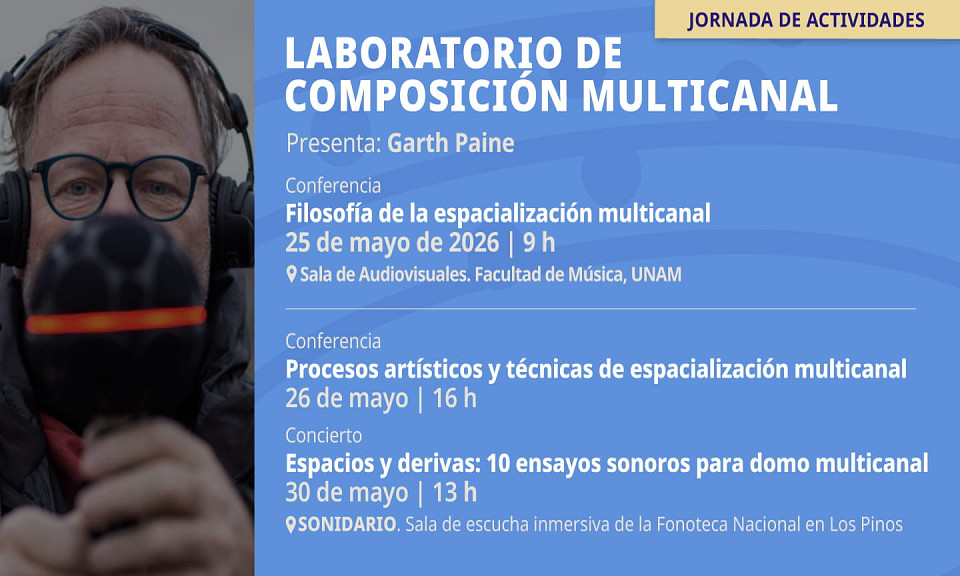 JORNADA DE ACTIVIDADES

LABORATORIO DE COMPOSICIÓN MULTICANAL

Presenta: Garth Paine

Conferencia
Filosofía de la espacialización multicanal
25 de mayo de 2026 | 9 h
Sala de Audiovisuales. Facultad de Música, UNAM

Conferencia
Procesos artísticos y técnicas de espacialización multicanal
26 de mayo | 16 h

Concierto
Espacios y derivas: 10 ensayos sonoros para domo multicanal
30 de mayo | 13 h
SONIDARIO. Sala de escucha inmersiva de la Fonoteca Nacional en Los Pinos